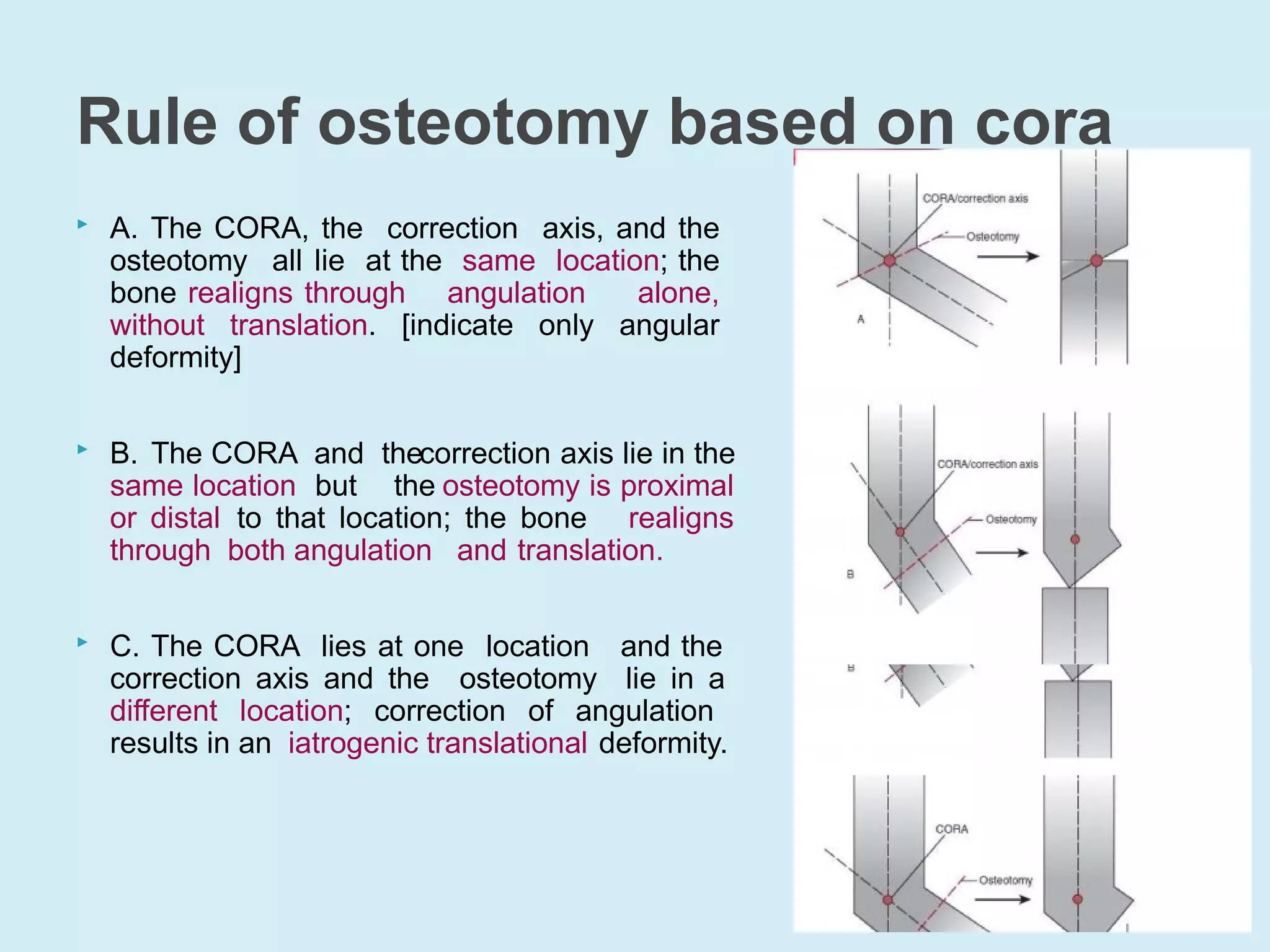 Rule of osteotomy based on cora

A. The CORA, the correction axis, and the osteotomy all lie at the same location; the bone realigns through angulation alone, without translation. [indicate only angular deformity]

B. The CORA and thecorrection axis lie in the same location but the osteotomy is proximal or distal to that location; the bone realigns through both angulation and translation.

C. The CORA lies at one location and the correction axis and the osteotomy lie in a different location; correction of angulation results in an iatrogenic translational deformity.

CORA/correction axis
Osteotomy
A

CORA/correction axis
Osteotomy
B

B

CORA
Osteotomy